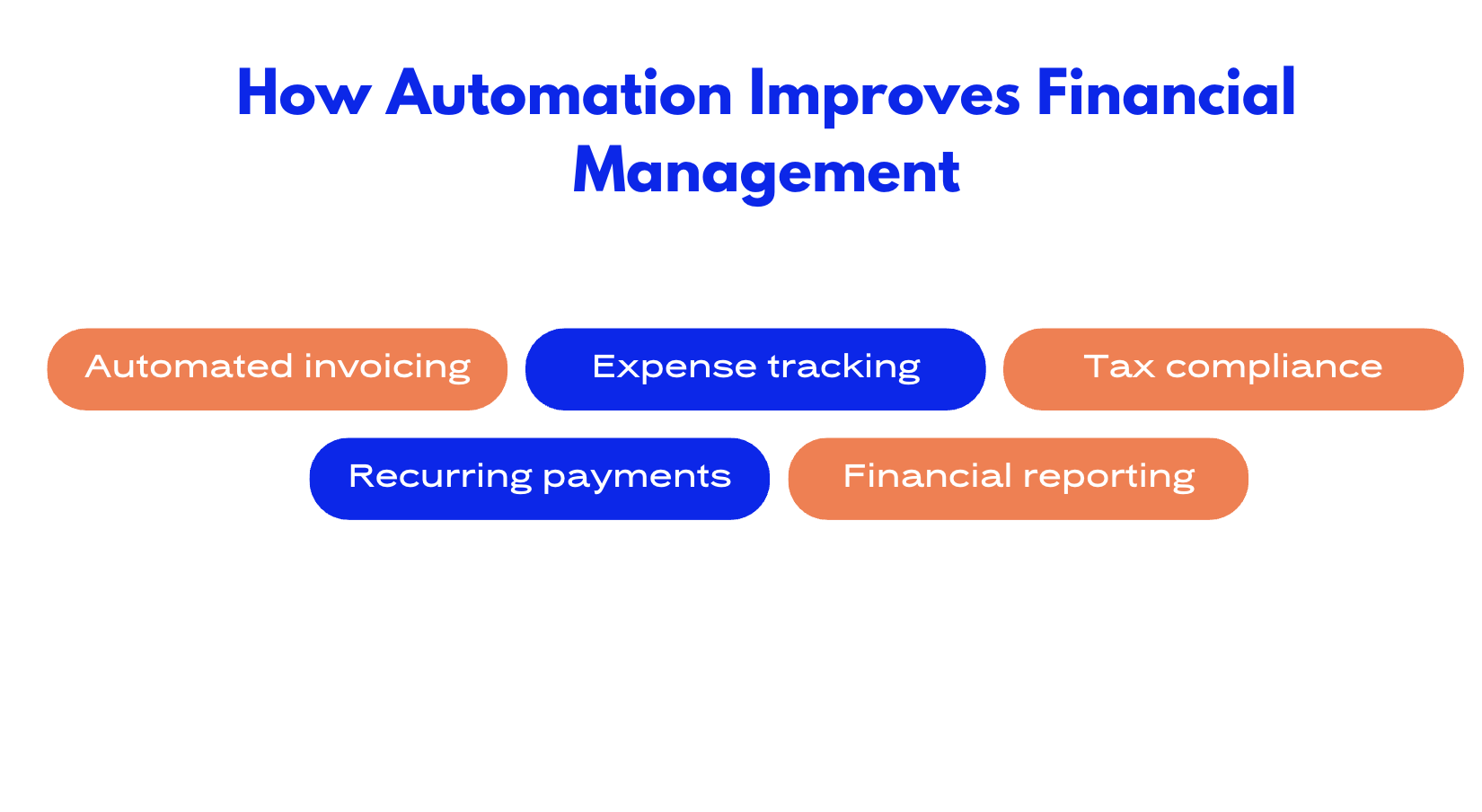 How Automation Improves Financial Management

Automated invoicing

Expense tracking

Tax compliance

Recurring payments

Financial reporting